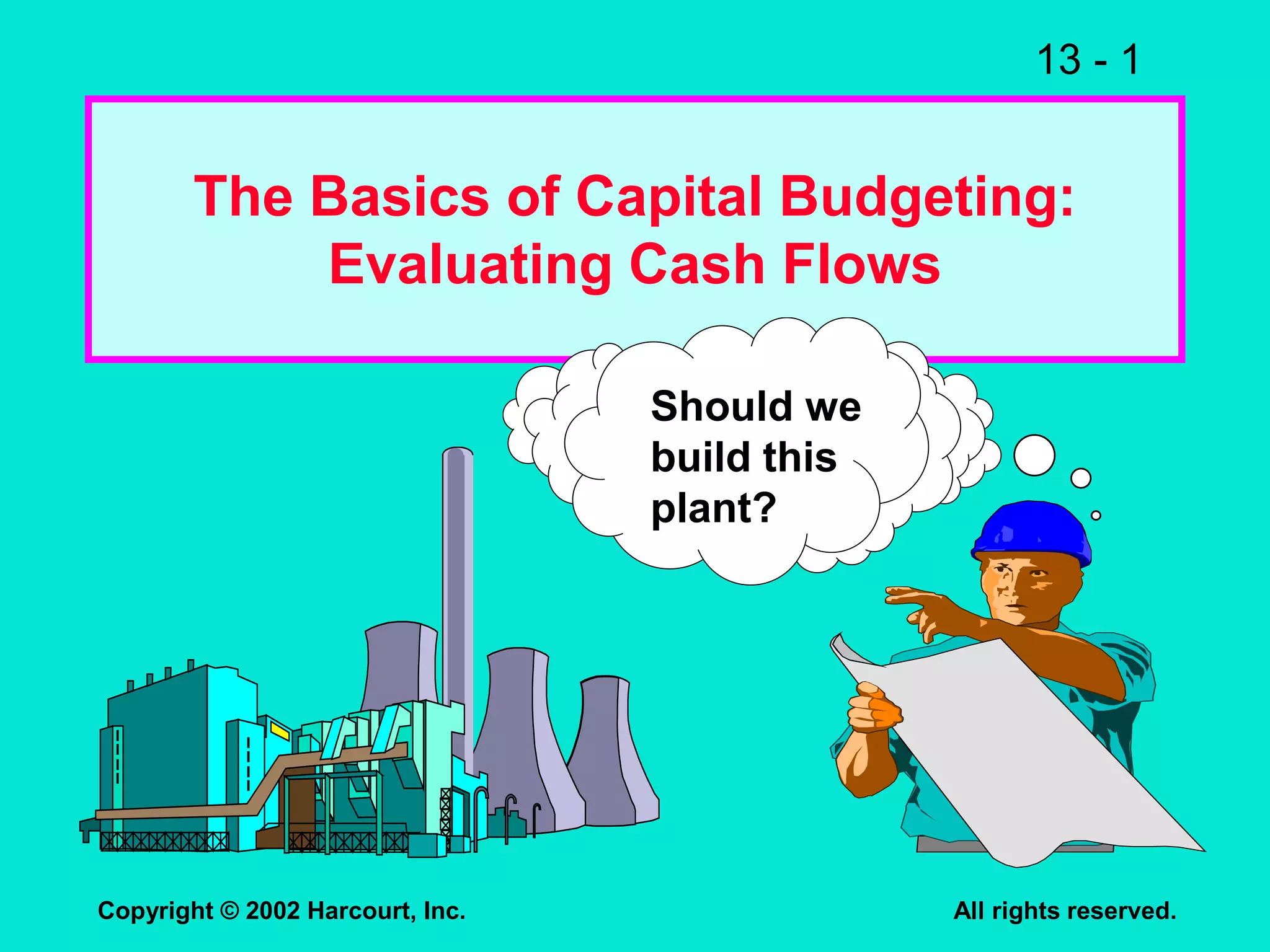 13 - 1

The Basics of Capital Budgeting: Evaluating Cash Flows

Should we build this plant?

Copyright © 2002 Harcourt, Inc.

All rights reserved.